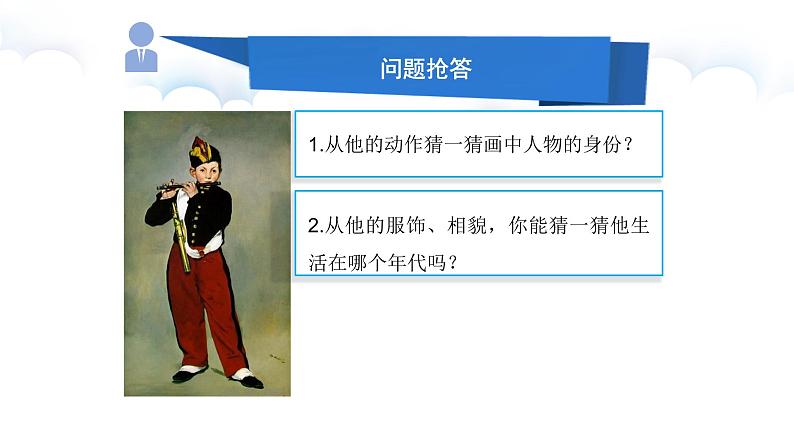 问题抢答

1.从他的动作猜一猜画中人物的身份？

2.从他的服饰、相貌，你能猜一猜他生活在哪个年代吗？